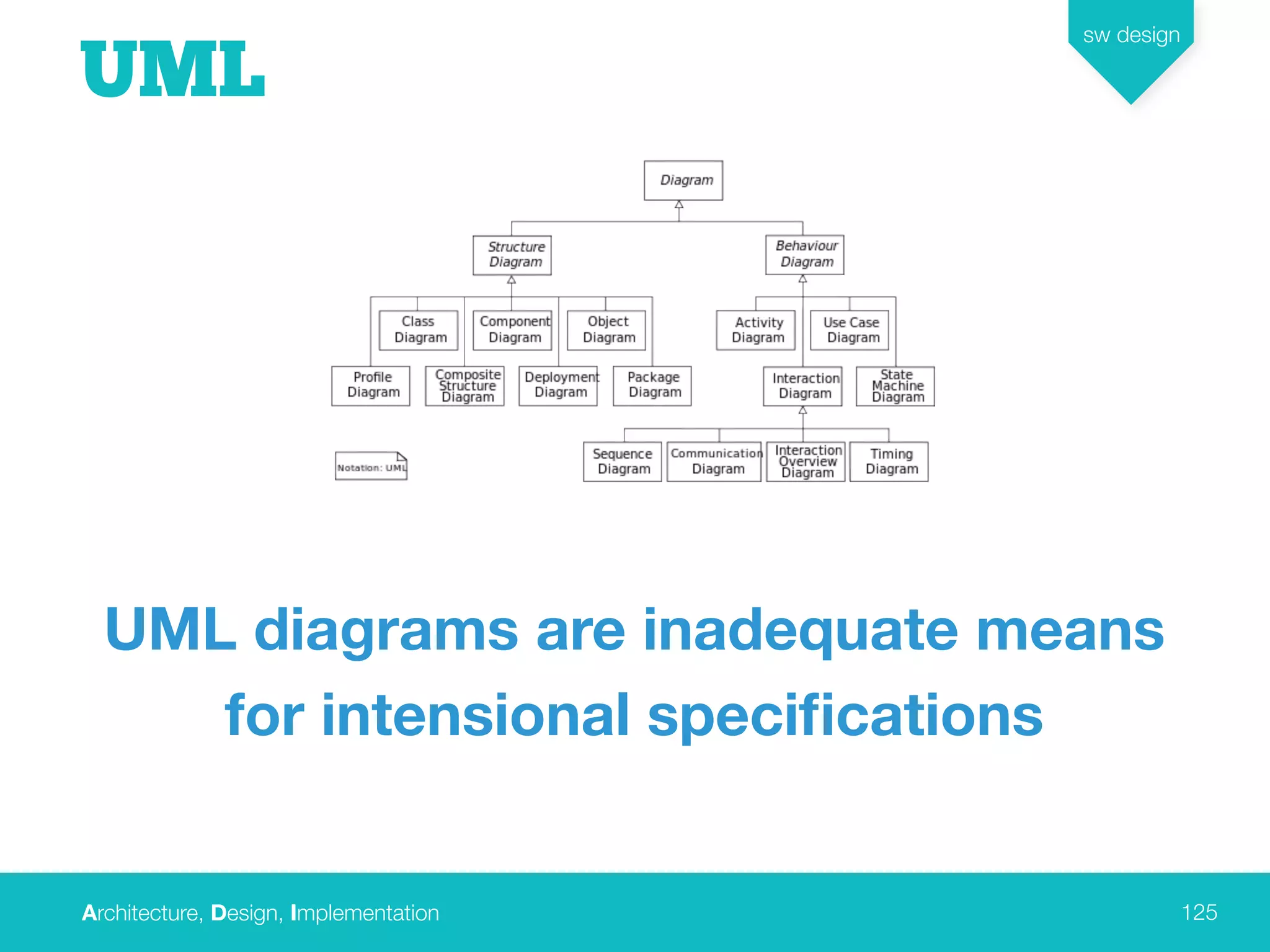 UML

sw design

Diagram

Structure Diagram

Behaviour Diagram

Class Diagram

Component Diagram

Object Diagram

Activity Diagram

Use Case Diagram

Profile Diagram

Composite Structure Diagram

Deployment Diagram

Package Diagram

Interaction Diagram

State Machine Diagram

Notation: UML

Sequence Diagram

Communication Diagram

Interaction Overview Diagram

Timing Diagram

UML diagrams are inadequate means for intensional specifications

Architecture, Design, Implementation

125